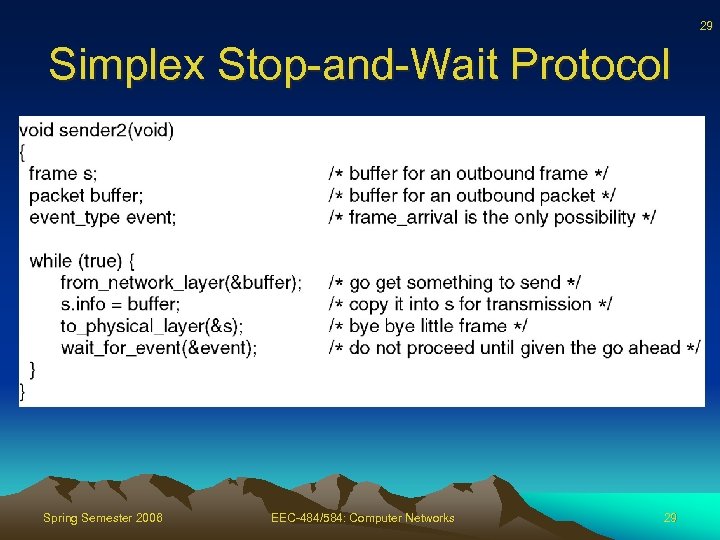 29

Simplex Stop-and-Wait Protocol

void sender2(void)
{
frame s; /* buffer for an outbound frame */
packet buffer; /* buffer for an outbound packet */
event_type event; /* frame_arrival is the only possibility */

while (true) {
from_network_layer(&buffer); /* go get something to send */
s.info = buffer; /* copy it into s for transmission */
to_physical_layer(&s); /* bye bye little frame */
wait_for_event(&event); /* do not proceed until given the go ahead */
}
}

Spring Semester 2006

EEC-484/584: Computer Networks

29